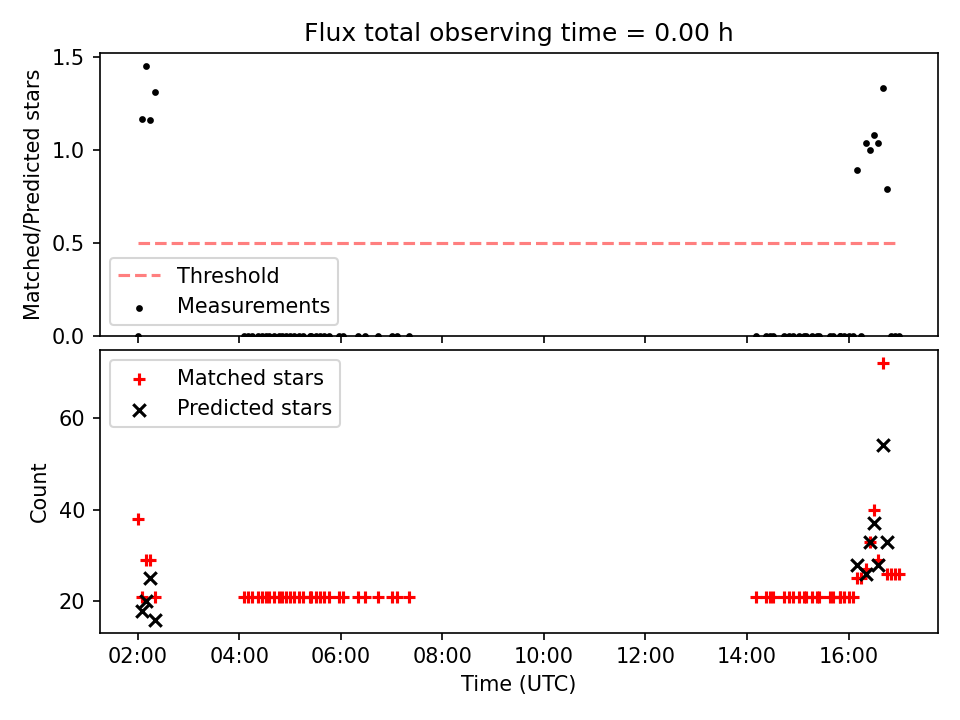 Flux total observing time = 0.00 h

Matched/Predicted stars

1.5
1.0
0.5
0.0

Threshold
Measurements

Matched stars
Predicted stars

Count

60
40
20

02:00 04:00 06:00 08:00 10:00 12:00 14:00 16:00

Time (UTC)